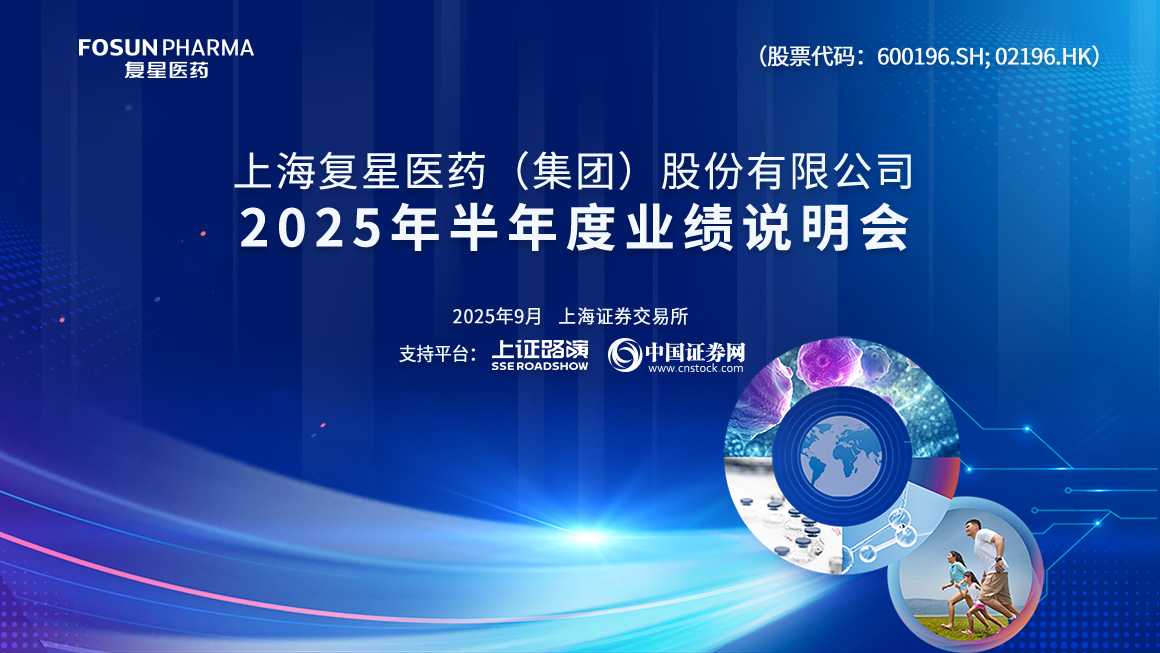 FOSUN PHARMA
复星医药

（股票代码：600196.SH; 02196.HK）

上海复星医药（集团）股份有限公司
2025年半年度业绩说明会

2025年9月 上海证券交易所

支持平台：上证路演 SSE ROADSHOW 中国证券网 www.cnstock.com